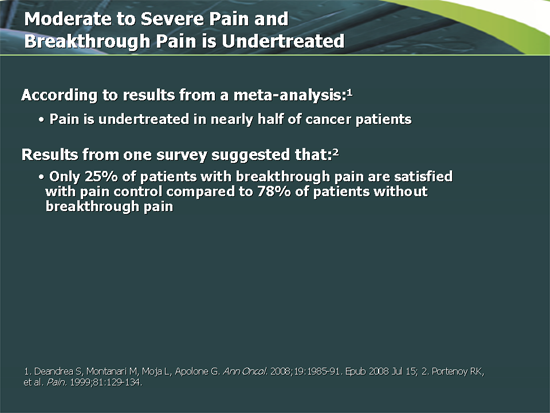 Moderate to Severe Pain and Breakthrough Pain is Undertreated

According to results from a meta-analysis:$^1$

• Pain is undertreated in nearly half of cancer patients

Results from one survey suggested that:$^2$

• Only 25% of patients with breakthrough pain are satisfied with pain control compared to 78% of patients without breakthrough pain

1. Deandrea S, Montanari M, Moja L, Apolone G. Ann Oncol. 2008;19:1985-91. Epub 2008 Jul 15; 2. Portenoy RK, et al. Pain. 1999;81:129-134.